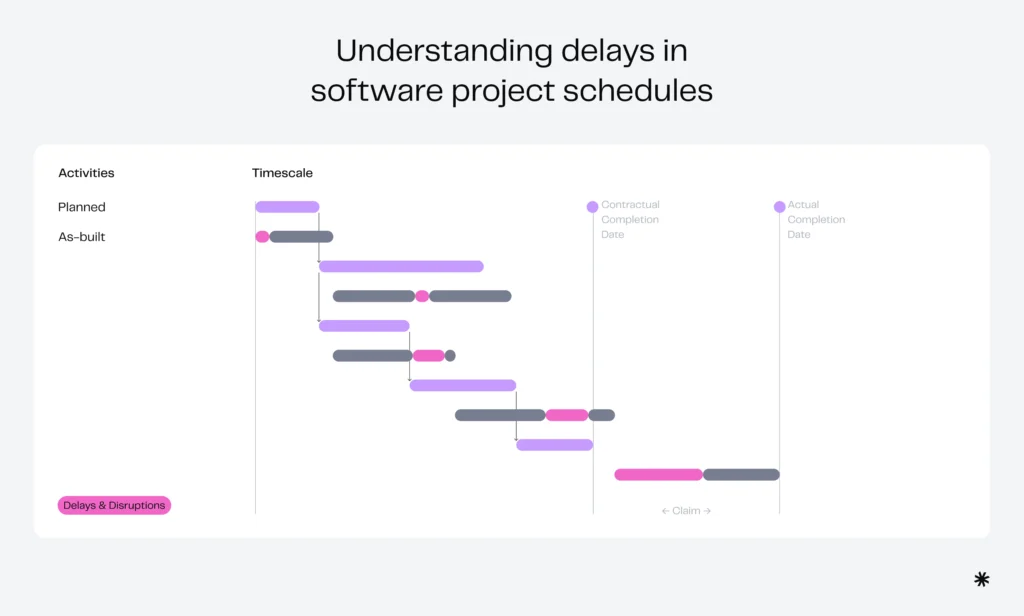 Understanding delays in software project schedules

Activities

Timescale

Planned

As-built

Contractual Completion Date

Actual Completion Date

Delays & Disruptions

← Claim →